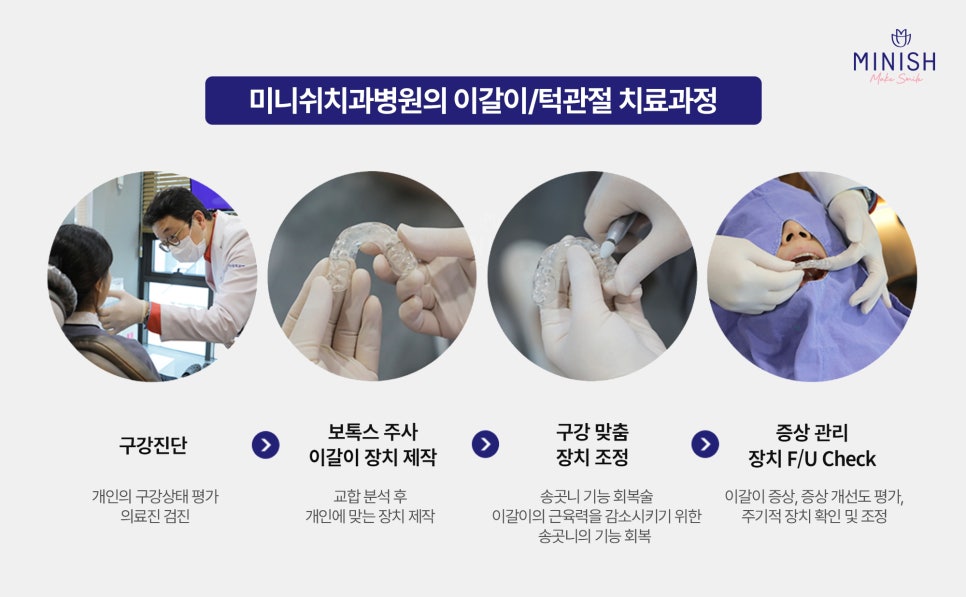 MINISH
Make Smile

미니쉬치과병원의 이갈이/턱관절 치료과정

구강진단
개인의 구강상태 평가
의료진 검진

보톡스 주사
이갈이 장치 제작
교합 분석 후
개인에 맞는 장치 제작

구강 맞춤
장치 조정
송곳니 기능 회복술
이갈이의 근육력을 감소시키기 위한
송곳니의 기능 회복

증상 관리
장치 F/U Check
이갈이 증상, 증상 개선도 평가,
주기적 장치 확인 및 조정